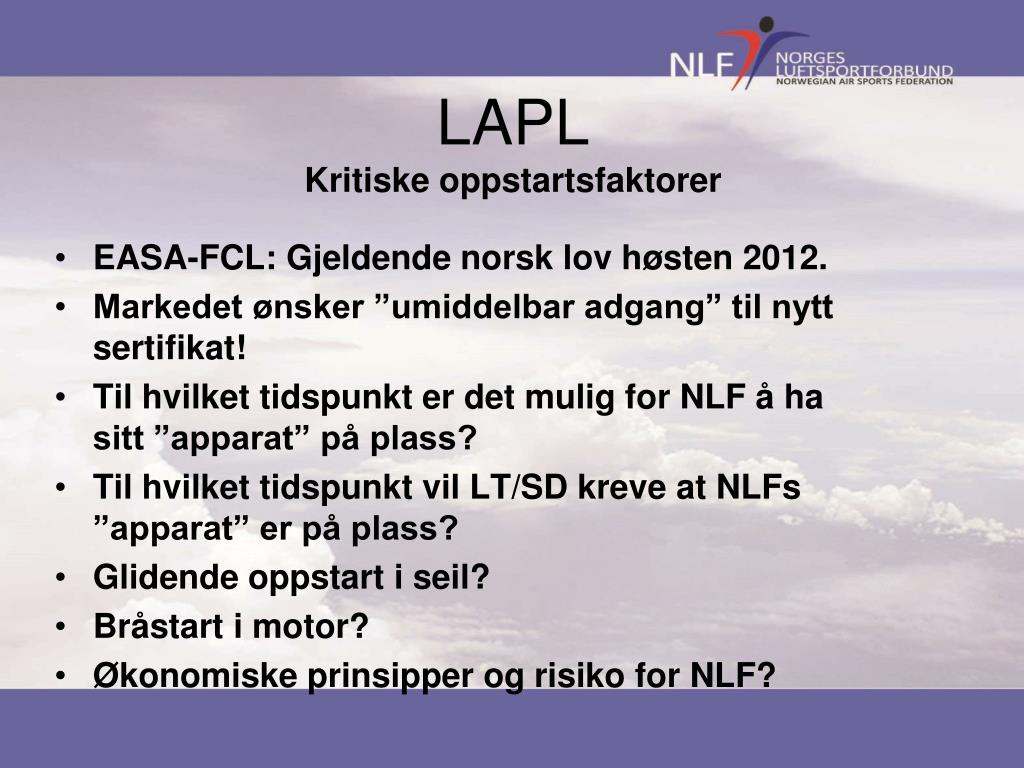 NLF NORGES LUFTSPORTFORBUND NORWEGIAN AIR SPORTS FEDERATION

LAPL
Kritiske oppstartsfaktorer

• EASA-FCL: Gjeldende norsk lov høsten 2012.
• Markedet ønsker ”umiddelbar adgang” til nytt sertifikat!
• Til hvilket tidspunkt er det mulig for NLF å ha sitt ”apparat” på plass?
• Til hvilket tidspunkt vil LT/SD kreve at NLFs ”apparat” er på plass?
• Glidende oppstart i seil?
• Bråstart i motor?
• Økonomiske prinsipper og risiko for NLF?